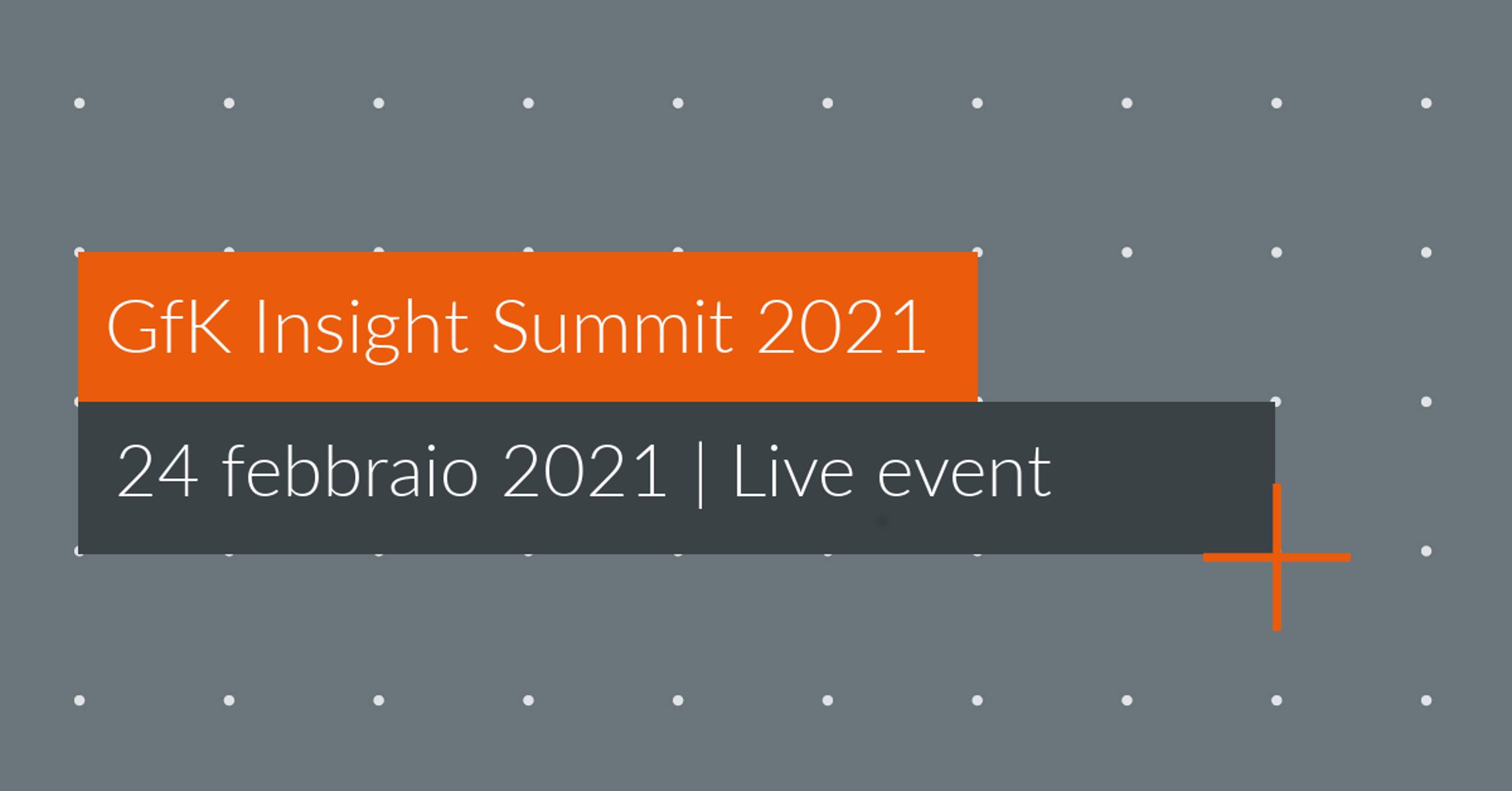 GfK Insight Summit 2021

24 febbraio 2021 | Live event